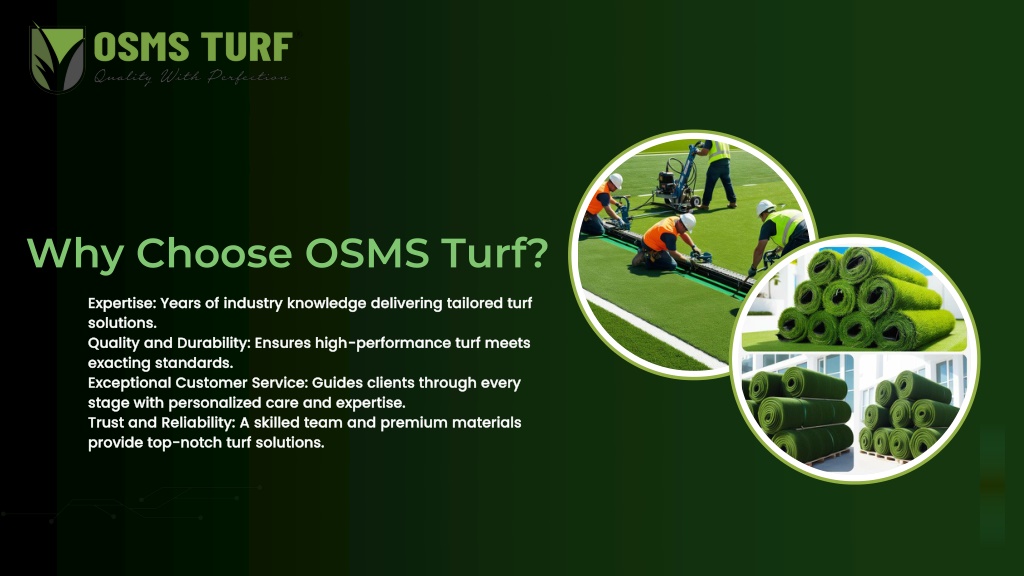 OSMS TURF
Quality With Perfection

Why Choose OSMS Turf?

Expertise: Years of industry knowledge delivering tailored turf solutions.
Quality and Durability: Ensures high-performance turf meets exacting standards.
Exceptional Customer Service: Guides clients through every stage with personalized care and expertise.
Trust and Reliability: A skilled team and premium materials provide top-notch turf solutions.